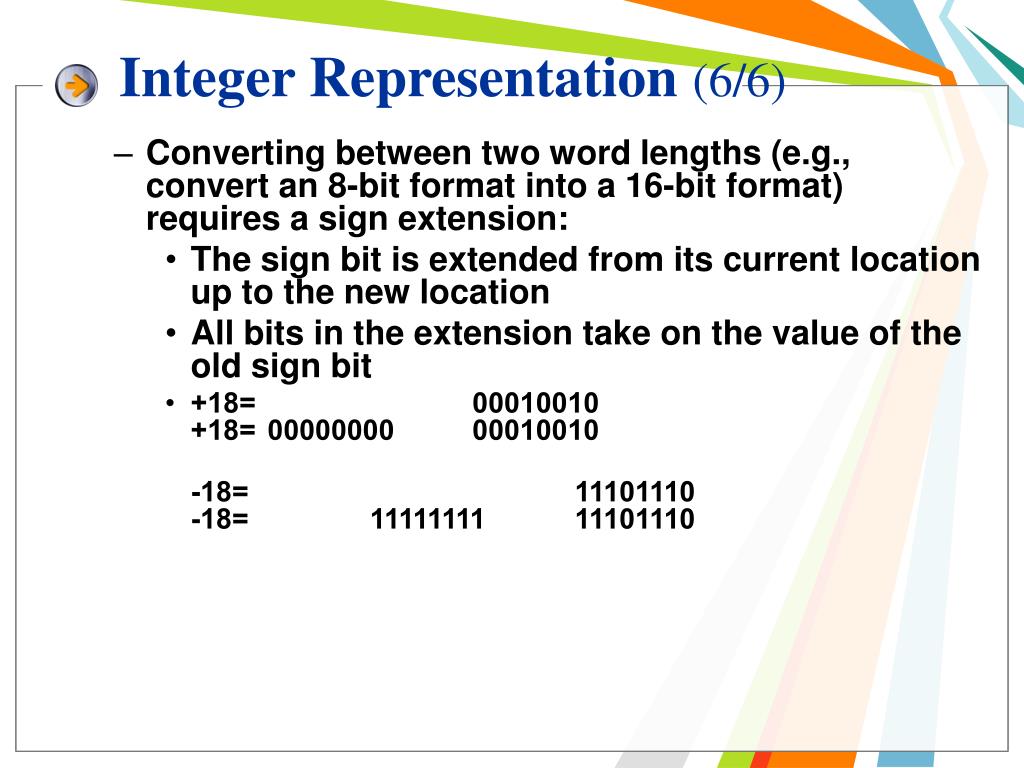 Integer Representation (6/6)

– Converting between two word lengths (e.g., convert an 8-bit format into a 16-bit format) requires a sign extension:

• The sign bit is extended from its current location up to the new location

• All bits in the extension take on the value of the old sign bit

• +18= 00010010
+18= 00000000 00010010

-18= 11101110
-18= 11111111 11101110